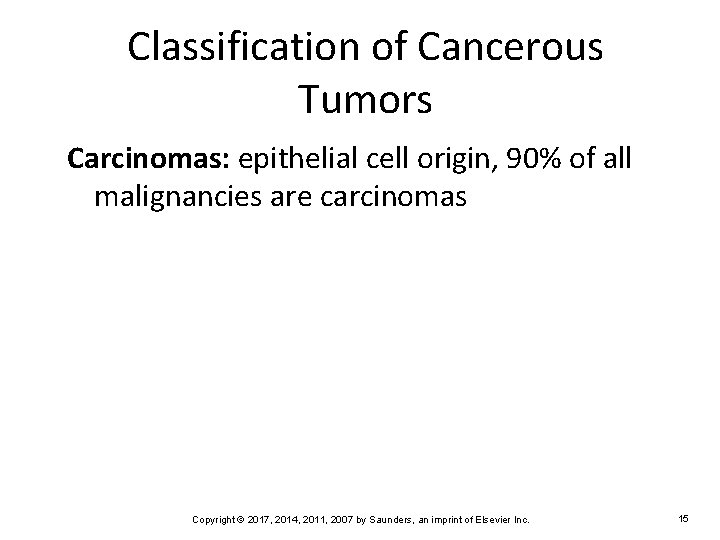 Classification of Cancerous Tumors

Carcinomas: epithelial cell origin, 90% of all malignancies are carcinomas

Copyright © 2017, 2014, 2011, 2007 by Saunders, an imprint of Elsevier Inc.

15